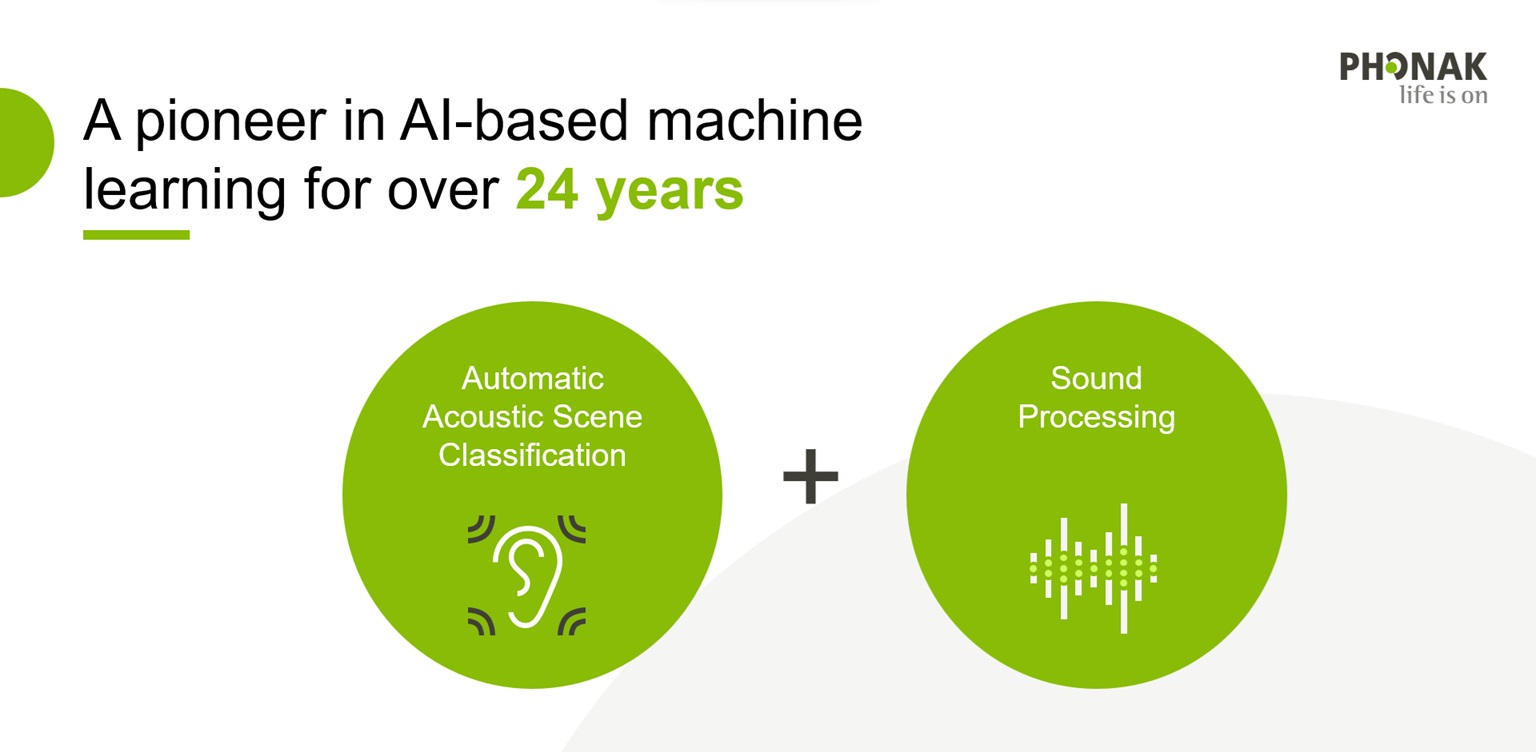 PHONAK
life is on

A pioneer in AI-based machine learning for over 24 years

Automatic Acoustic Scene Classification

+

Sound Processing